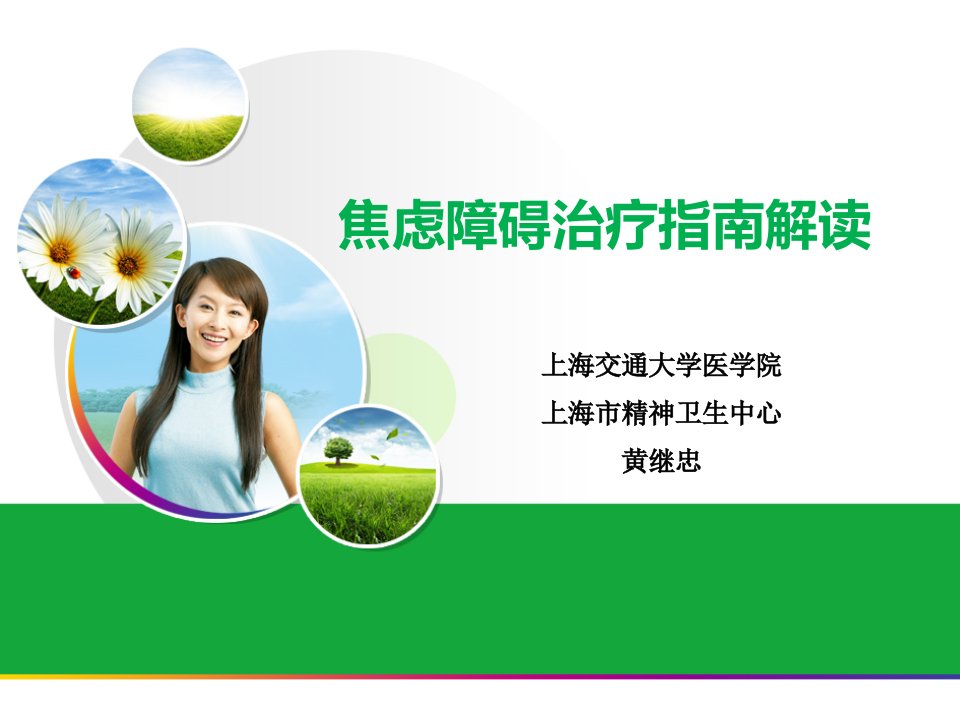 焦虑障碍治疗指南解读

上海交通大学医学院
上海市精神卫生中心
黄继忠